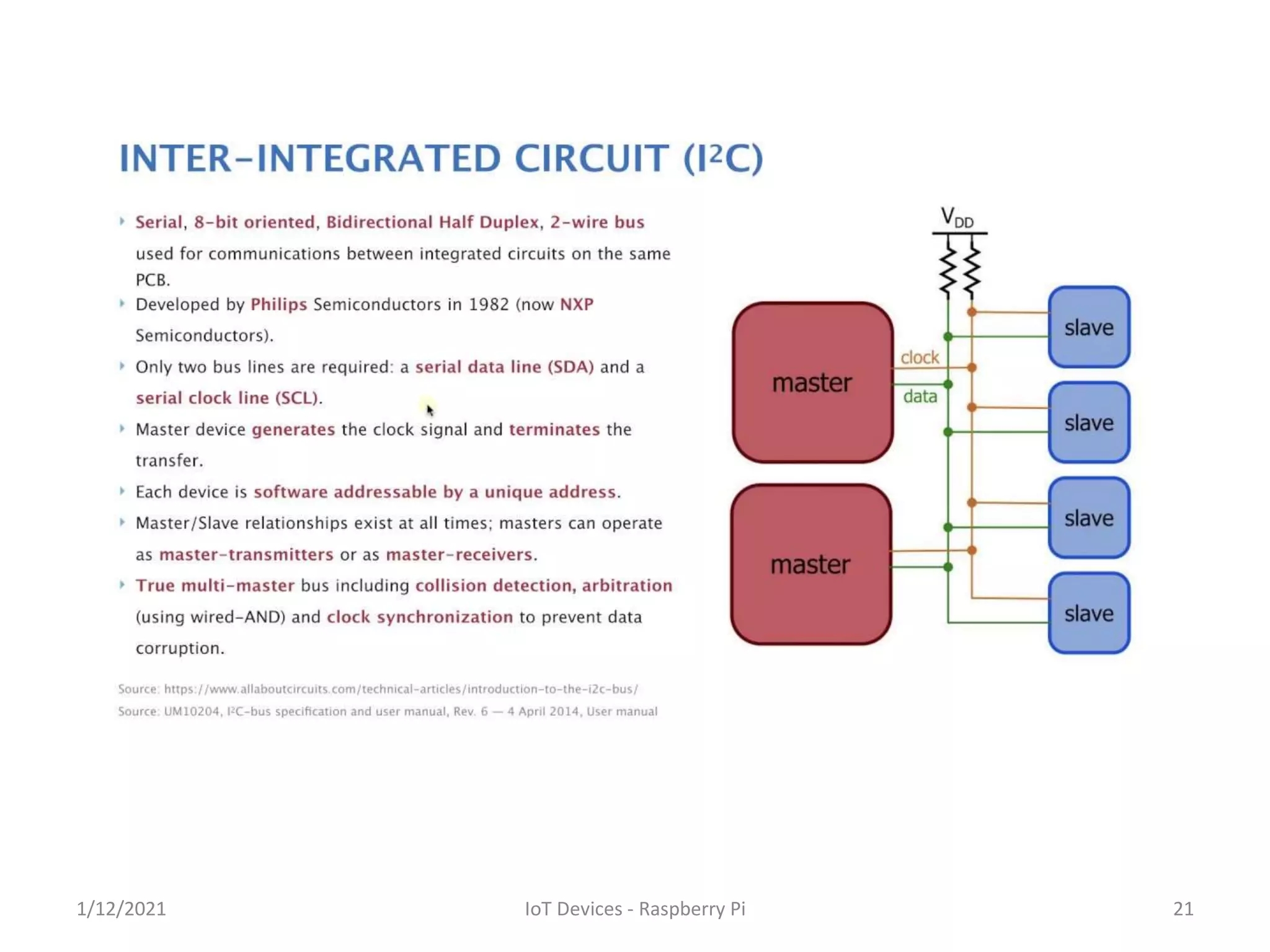 INTER-INTEGRATED CIRCUIT ($I^2C$)

Serial, 8-bit oriented, Bidirectional Half Duplex, 2-wire bus used for communications between integrated circuits on the same PCB.

Developed by Philips Semiconductors in 1982 (now NXP Semiconductors).

Only two bus lines are required: a serial data line (SDA) and a serial clock line (SCL).

Master device generates the clock signal and terminates the transfer.

Each device is software addressable by a unique address.

Master/Slave relationships exist at all times; masters can operate as master-transmitters or as master-receivers.

True multi-master bus including collision detection, arbitration (using wired-AND) and clock synchronization to prevent data corruption.

Source: https://www.allaboutcircuits.com/technical-articles/introduction-to-the-i2c-bus/
Source: UM10204, $I^2C$-bus specification and user manual, Rev. 6 — 4 April 2014, User manual

$V_{DD}$

master

clock

data

master

slave

slave

slave

slave

1/12/2021

IoT Devices - Raspberry Pi

21